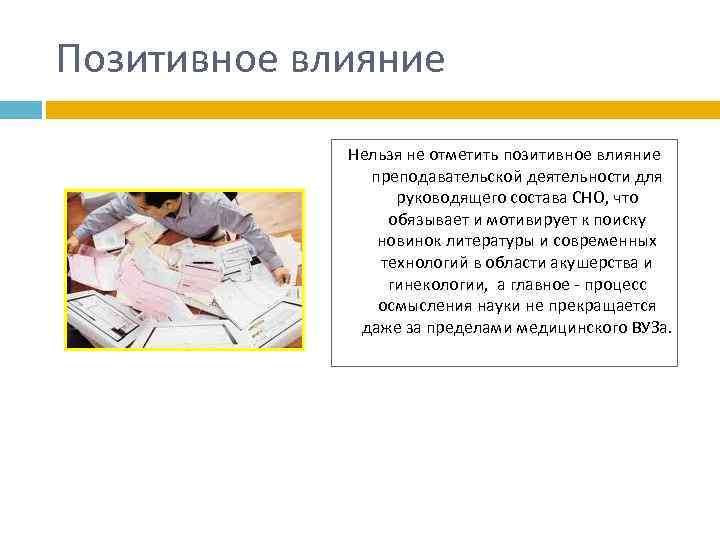 Позитивное влияние

Нельзя не отметить позитивное влияние преподавательской деятельности для руководящего состава СНО, что обязывает и мотивирует к поиску новинок литературы и современных технологий в области акушерства и гинекологии, а главное - процесс осмысления науки не прекращается даже за пределами медицинского ВУЗа.